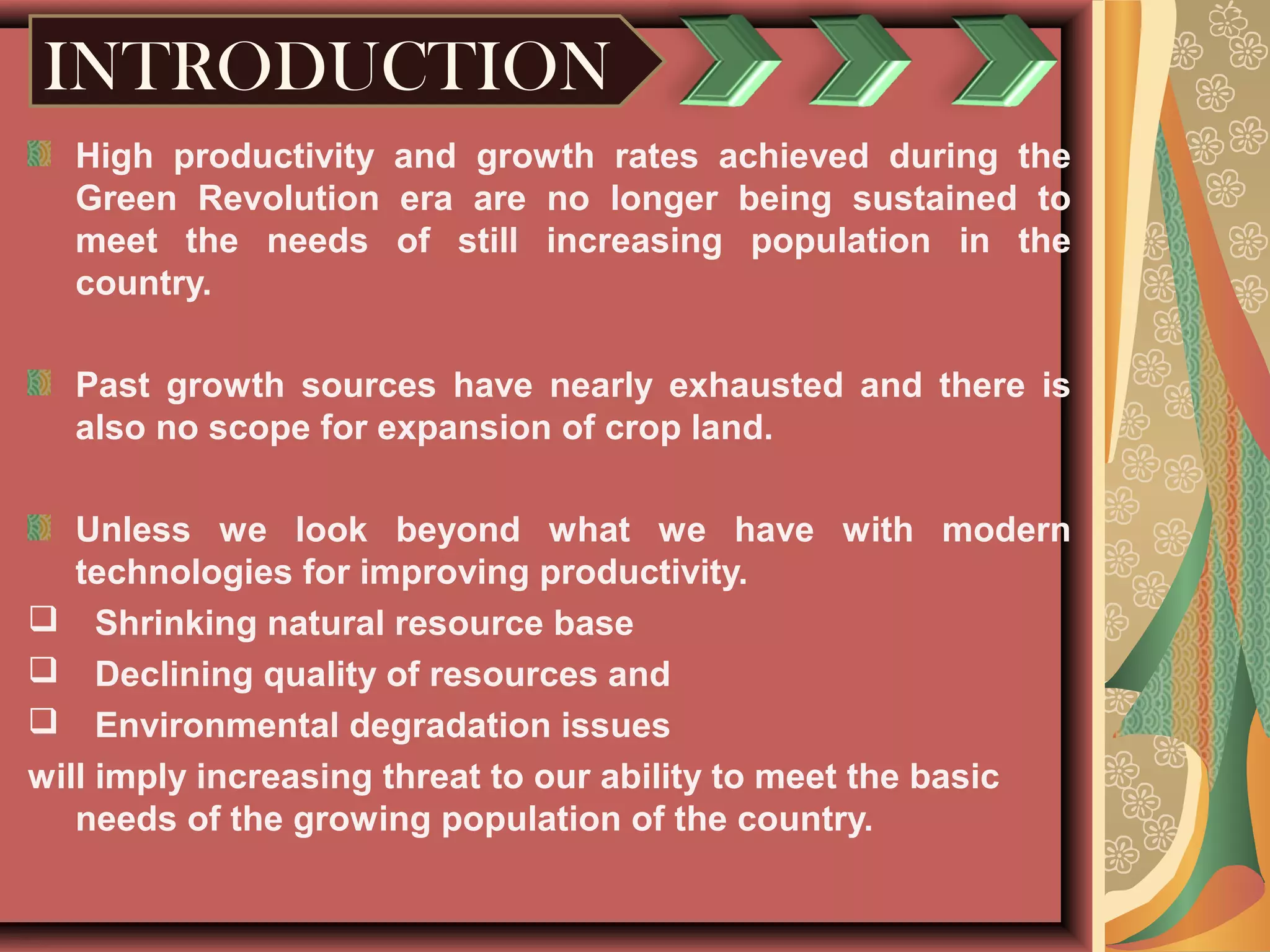 INTRODUCTION

High productivity and growth rates achieved during the Green Revolution era are no longer being sustained to meet the needs of still increasing population in the country.

Past growth sources have nearly exhausted and there is also no scope for expansion of crop land.

Unless we look beyond what we have with modern technologies for improving productivity.

❑ Shrinking natural resource base
❑ Declining quality of resources and
❑ Environmental degradation issues

will imply increasing threat to our ability to meet the basic needs of the growing population of the country.